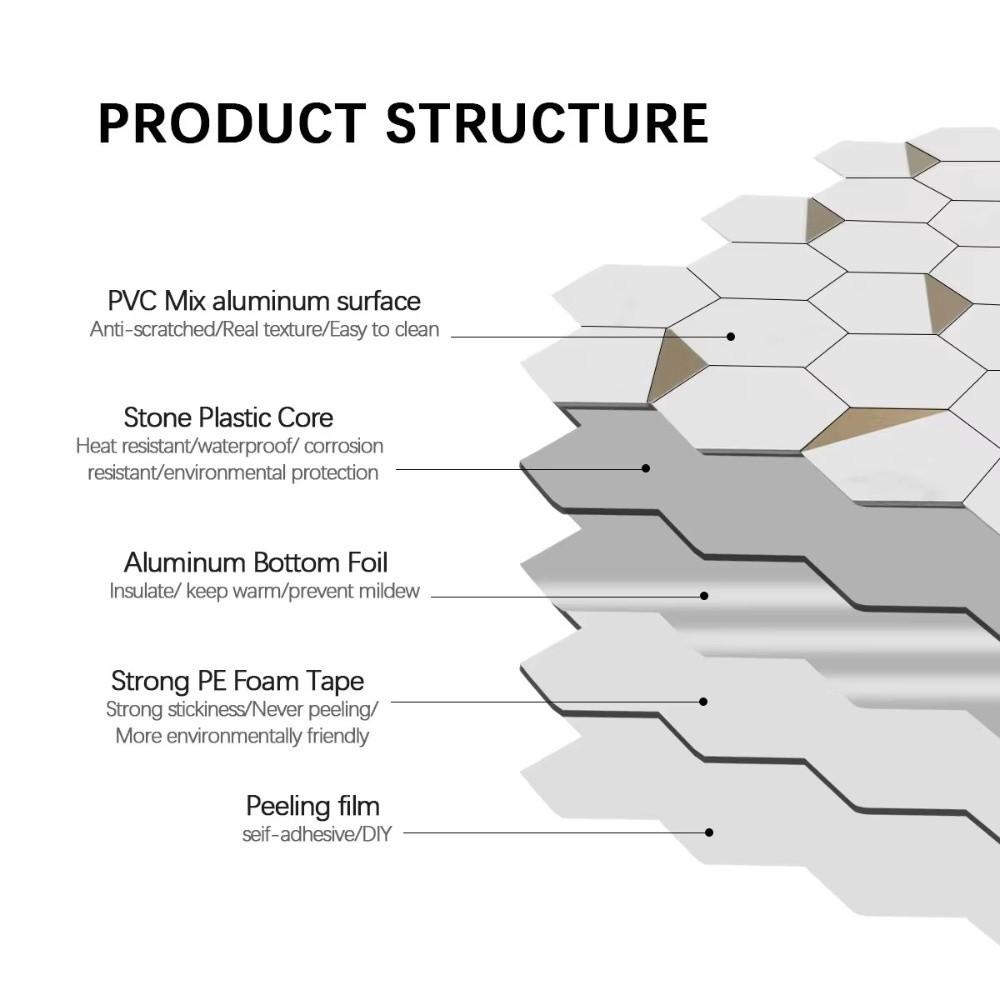 PRODUCT STRUCTURE

PVC Mix aluminum surface
Anti-scratched/Real texture/Easy to clean

Stone Plastic Core
Heat resistant/waterproof/ corrosion resistant/environmental protection

Aluminum Bottom Foil
Insulate/ keep warm/prevent mildew

Strong PE Foam Tape
Strong stickiness/Never peeling/ More environmentally friendly

Peeling film
seif-adhesive/DIY